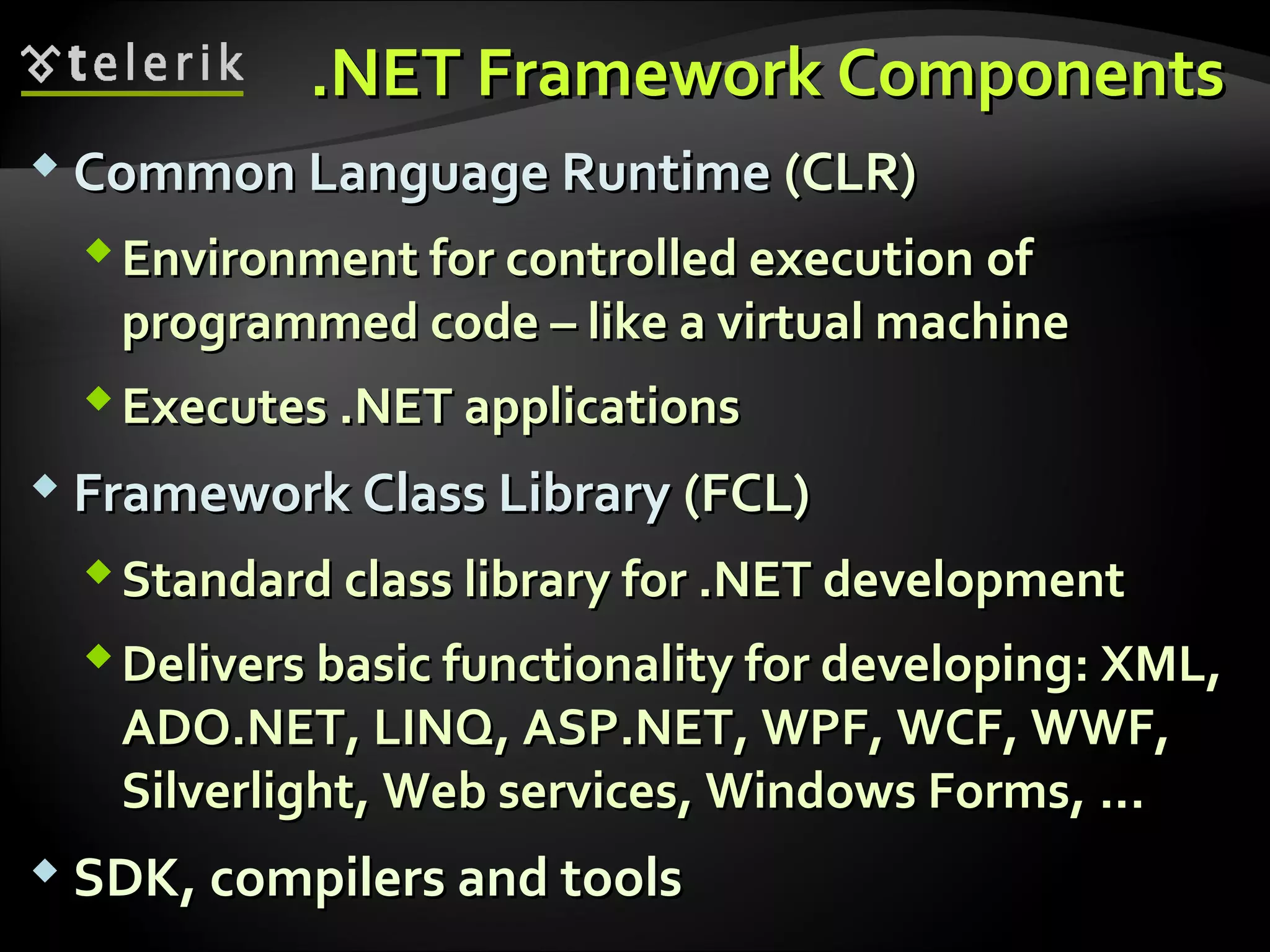 telerik

.NET Framework Components

Common Language Runtime (CLR)

Environment for controlled execution of programmed code – like a virtual machine

Executes .NET applications

Framework Class Library (FCL)

Standard class library for .NET development

Delivers basic functionality for developing: XML, ADO.NET, LINQ, ASP.NET, WPF, WCF, WWF, Silverlight, Web services, Windows Forms, ...

SDK, compilers and tools